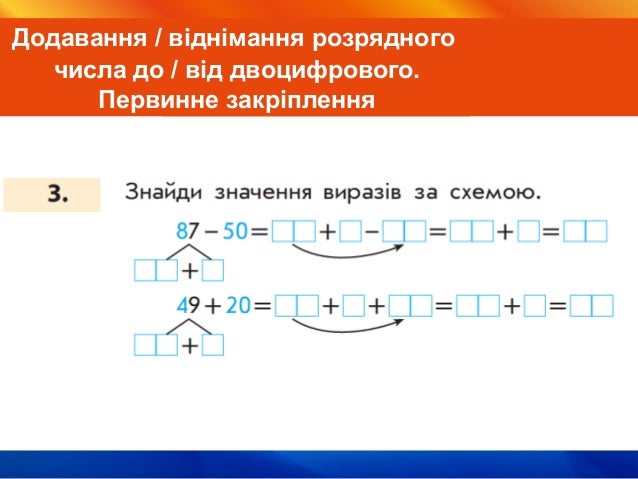 Додавання / віднімання розрядного числа до / від двоцифрового. Первинне закріплення

3. Знайди значення виразів за схемою.

$87 - 50 = \square\square + \square - \square\square = \square\square + \square = \square\square$

$\square\square + \square$

$49 + 20 = \square\square + \square + \square\square = \square\square + \square = \square\square$

$\square\square + \square$